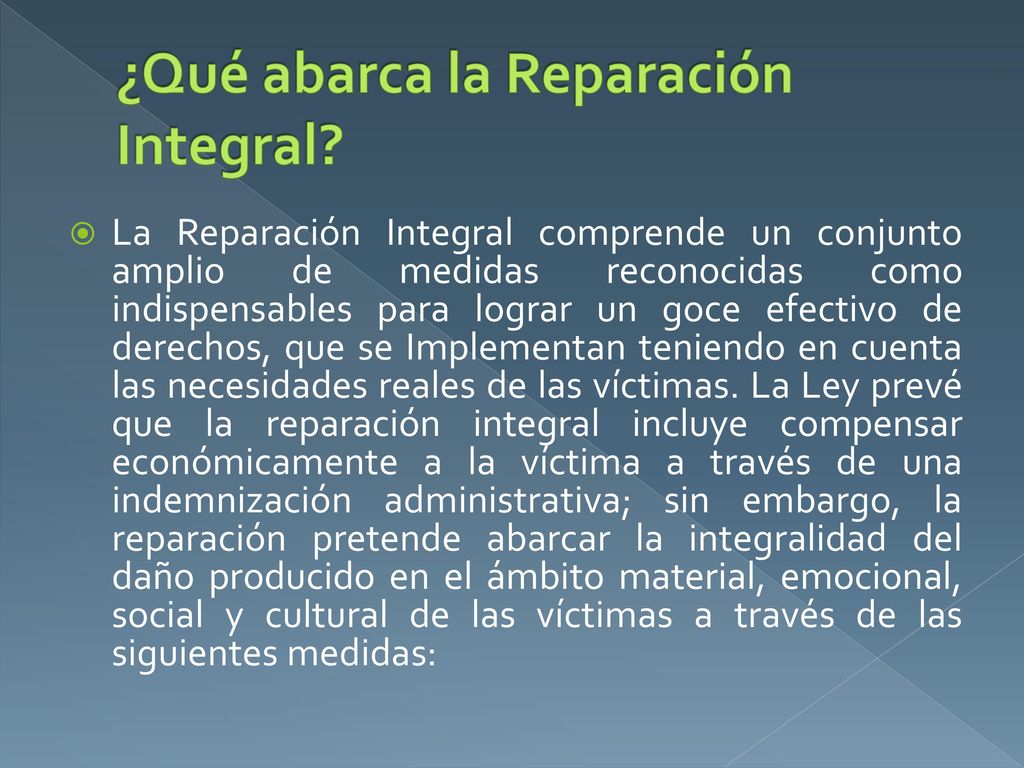 ¿Qué abarca la Reparación Integral?

La Reparación Integral comprende un conjunto amplio de medidas reconocidas como indispensables para lograr un goce efectivo de derechos, que se Implementan teniendo en cuenta las necesidades reales de las víctimas. La Ley prevé que la reparación integral incluye compensar económicamente a la víctima a través de una indemnización administrativa; sin embargo, la reparación pretende abarcar la integralidad del daño producido en el ámbito material, emocional, social y cultural de las víctimas a través de las siguientes medidas: